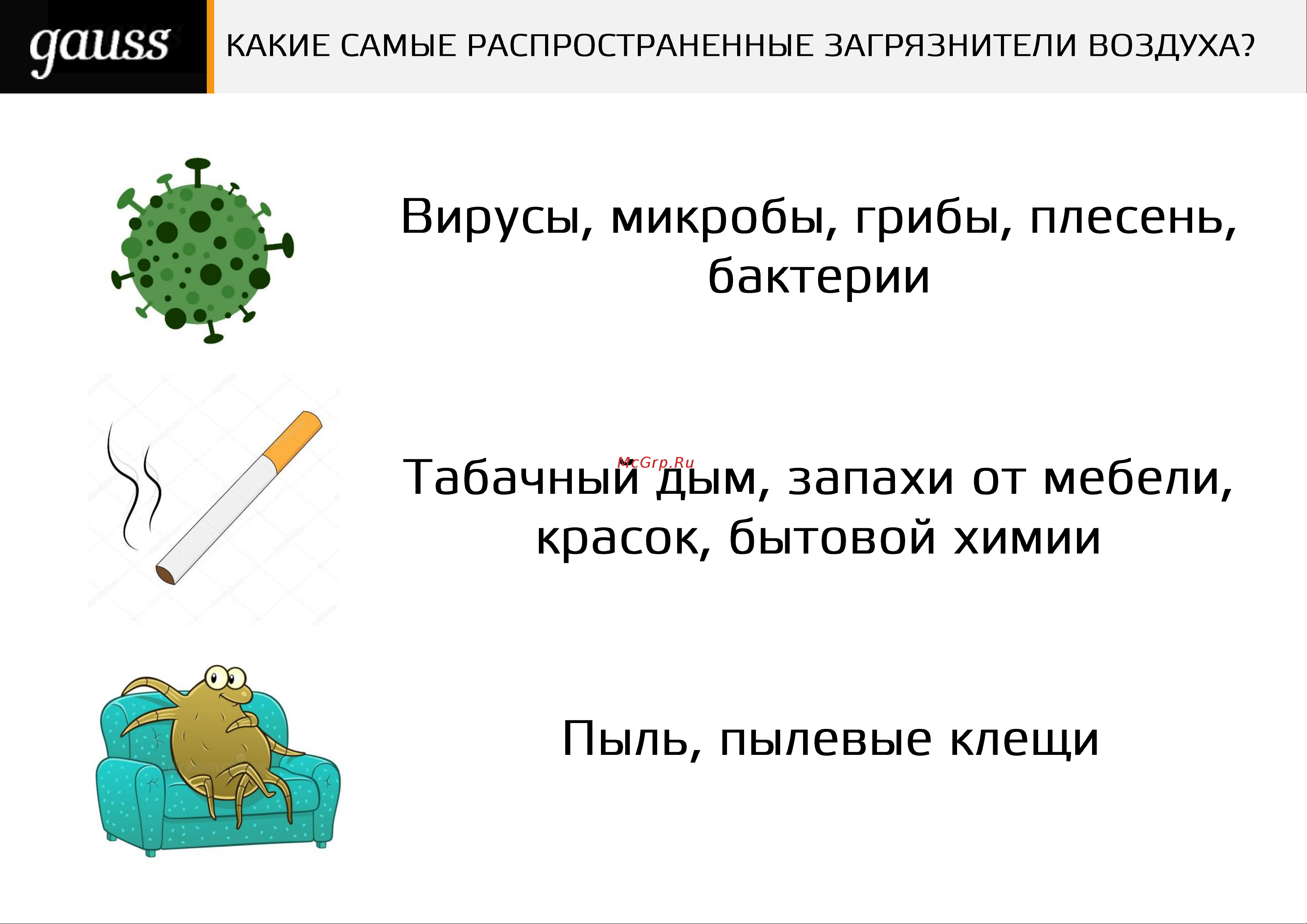 gauss

КАКИЕ САМЫЕ РАСПРОСТРАНЕННЫЕ ЗАГРЯЗНИТЕЛИ ВОЗДУХА?

Вирусы, микробы, грибы, плесень, бактерии

McGrp.Ru

Табачный дым, запахи от мебели, красок, бытовой химии

Пыль, пылевые клещи